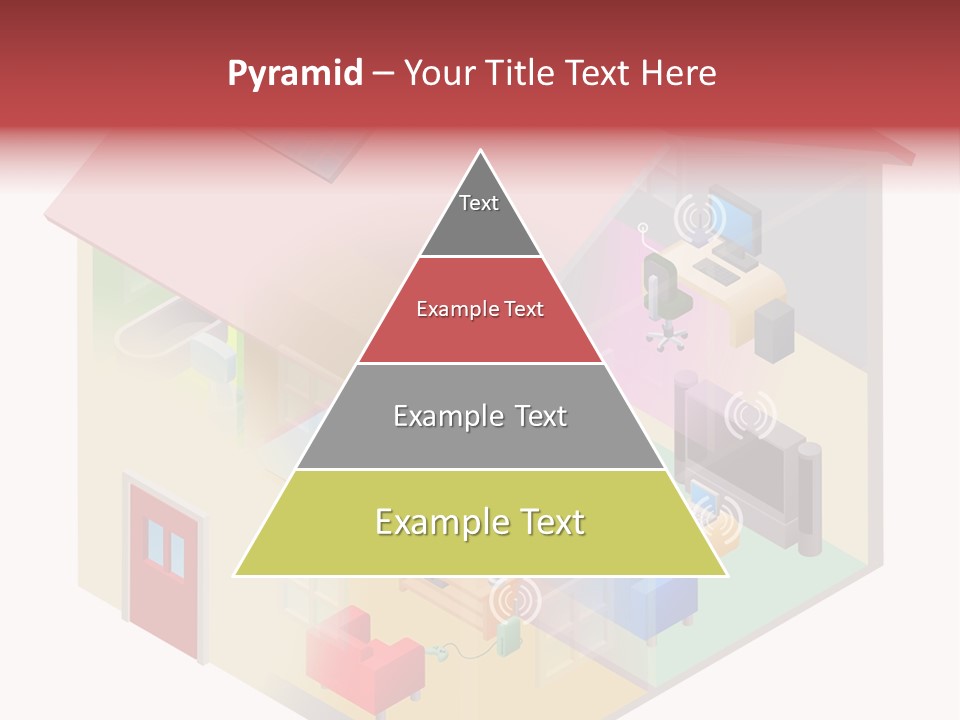 Pyramid – Your Title Text Here

Text

Example Text

Example Text

Example Text